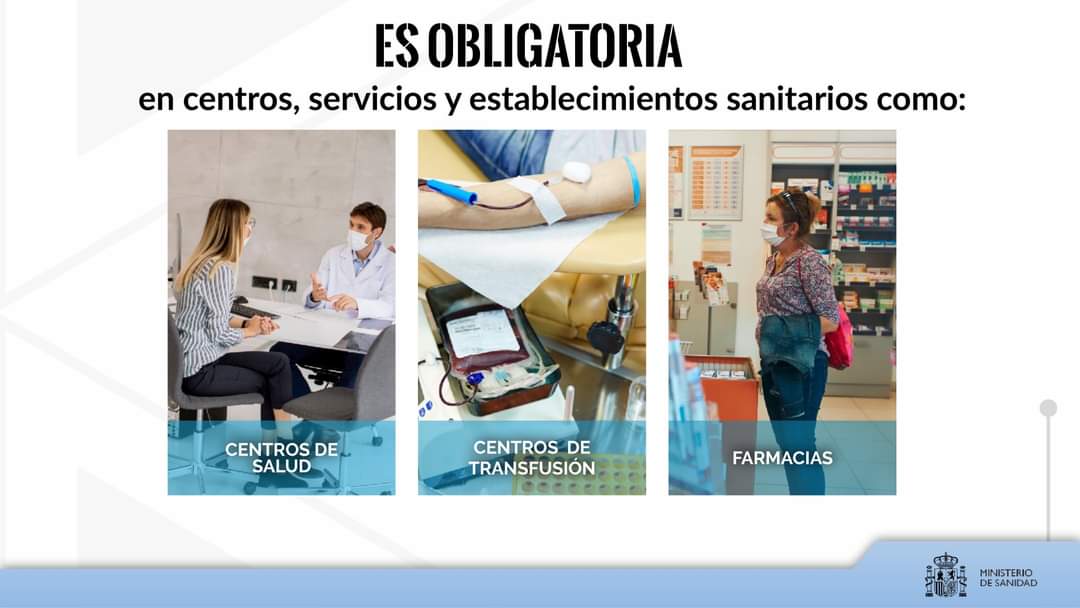 ES OBLIGATORIA

en centros, servicios y establecimientos sanitarios como:

CENTROS DE SALUD

CENTROS DE TRANSFUSIÓN

FARMACIAS

MINISTERIO DE SANIDAD